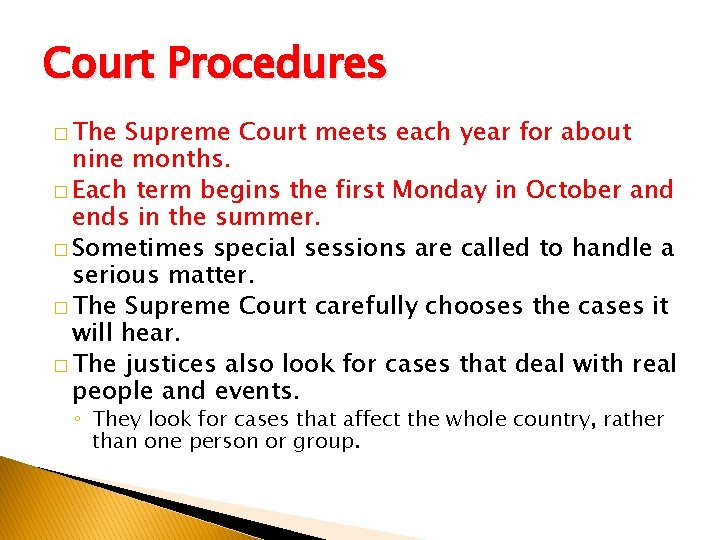 Court Procedures

□ The Supreme Court meets each year for about nine months.

□ Each term begins the first Monday in October and ends in the summer.

□ Sometimes special sessions are called to handle a serious matter.

□ The Supreme Court carefully chooses the cases it will hear.

□ The justices also look for cases that deal with real people and events.

◦ They look for cases that affect the whole country, rather than one person or group.